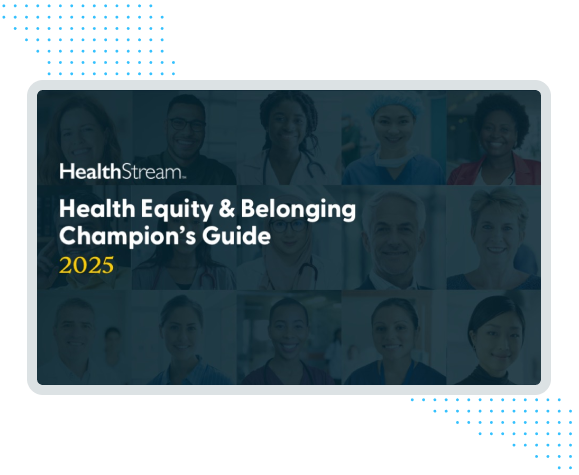 HealthStream™

Health Equity & Belonging Champion's Guide
2025